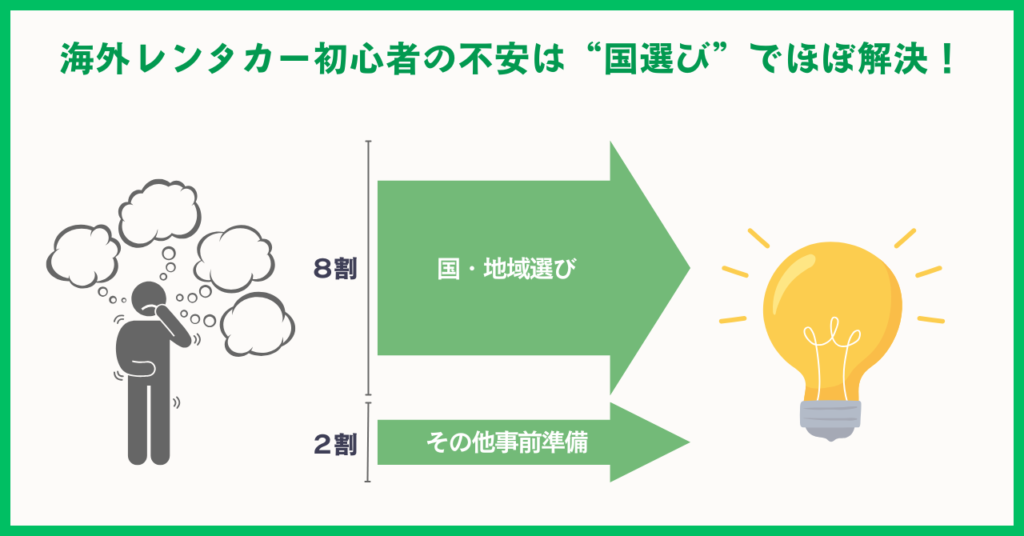 海外レンタカー初心者の不安は“国選び”でほぼ解決！

８割

国・地域選び

２割

その他事前準備